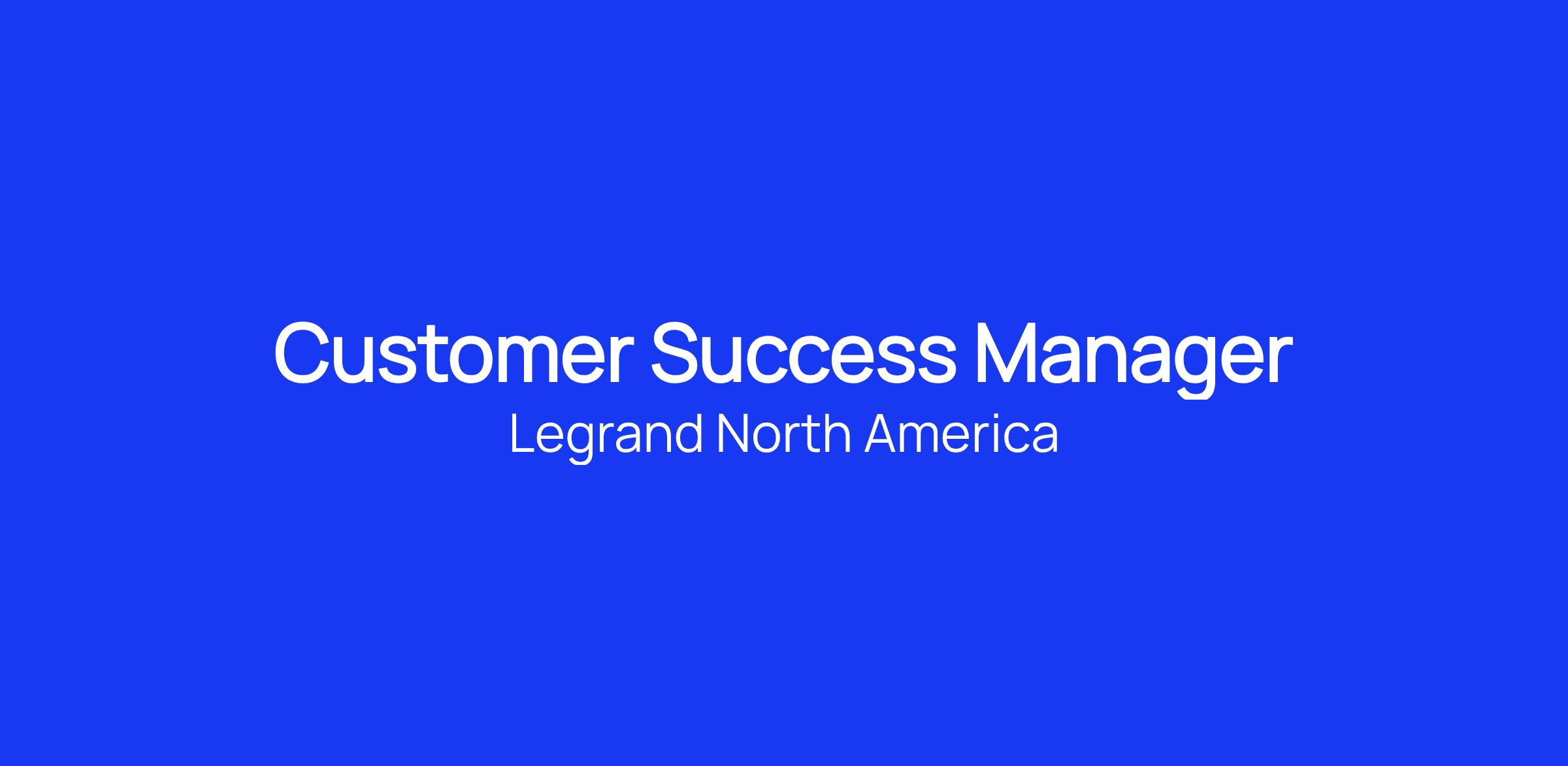 Customer Success Manager
Legrand North America